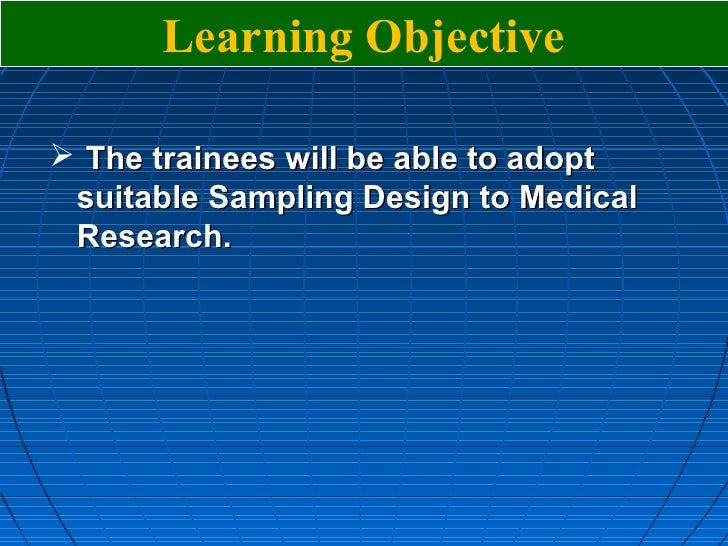 Learning Objective

➢ The trainees will be able to adopt suitable Sampling Design to Medical Research.